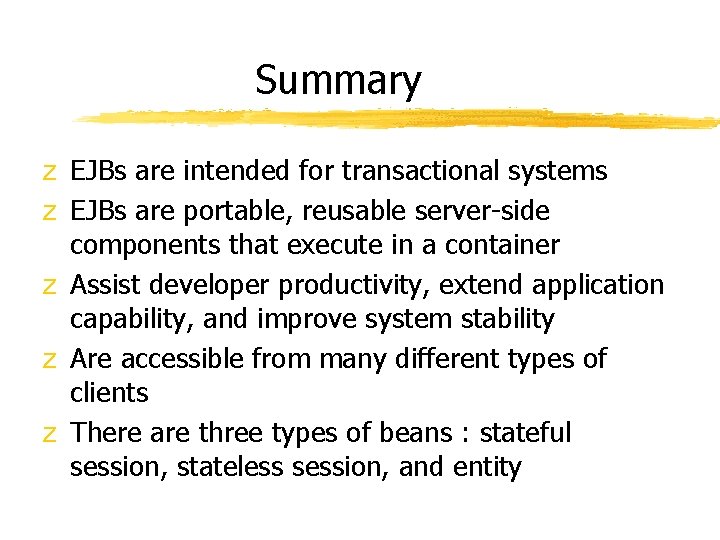 Summary

z EJBs are intended for transactional systems
z EJBs are portable, reusable server-side components that execute in a container
z Assist developer productivity, extend application capability, and improve system stability
z Are accessible from many different types of clients
z There are three types of beans : stateful session, stateless session, and entity